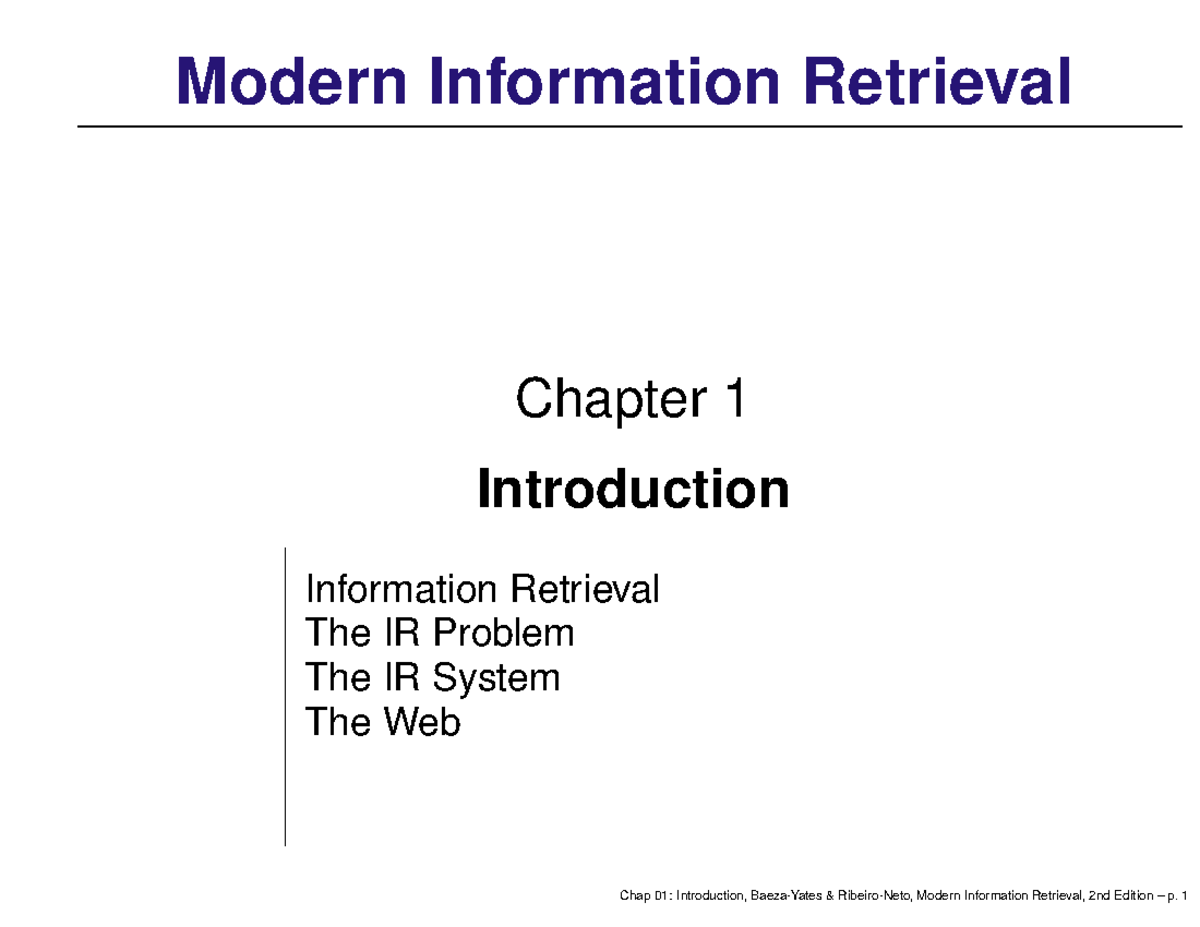 Modern Information Retrieval

Chapter 1

Introduction

Information Retrieval
The IR Problem
The IR System
The Web

Chap 01: Introduction, Baeza-Yates & Ribeiro-Neto, Modern Information Retrieval, 2nd Edition – p. 1